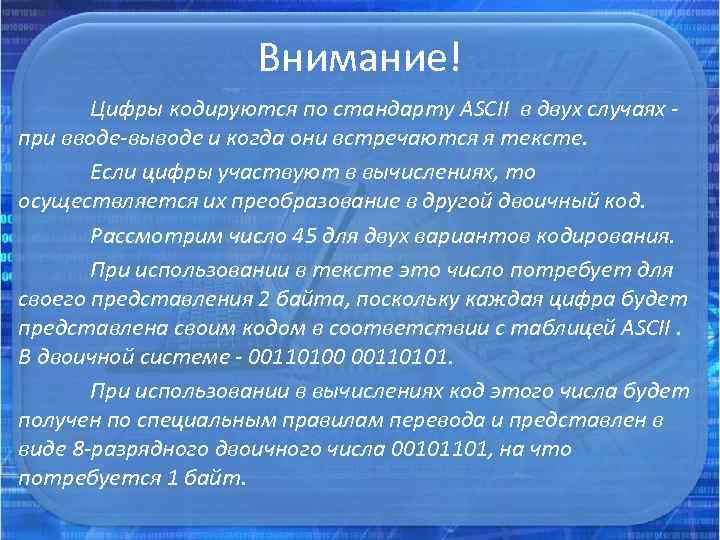 Внимание!

Цифры кодируются по стандарту ASCII в двух случаях - при вводе-выводе и когда они встречаются я тексте.

Если цифры участвуют в вычислениях, то осуществляется их преобразование в другой двоичный код.

Рассмотрим число 45 для двух вариантов кодирования.

При использовании в тексте это число потребует для своего представления 2 байта, поскольку каждая цифра будет представлена своим кодом в соответствии с таблицей ASCII . В двоичной системе - 00110100 00110101.

При использовании в вычислениях код этого числа будет получен по специальным правилам перевода и представлен в виде 8-разрядного двоичного числа 00101101, на что потребуется 1 байт.